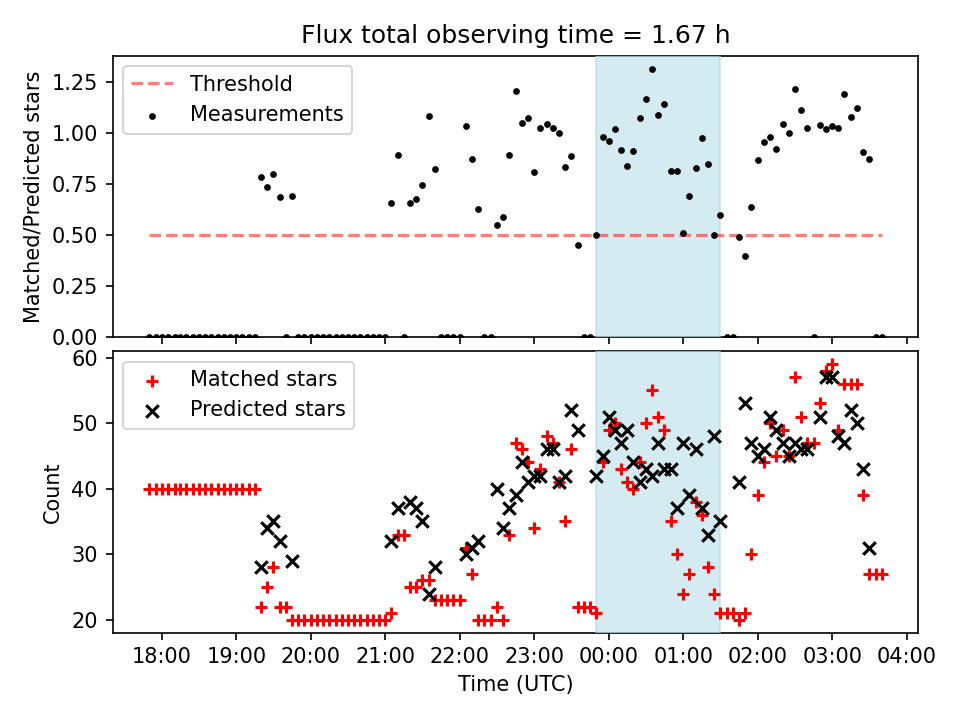 Flux total observing time = 1.67 h

Threshold
Measurements

Matched/Predicted stars

1.25
1.00
0.75
0.50
0.25
0.00

Matched stars
Predicted stars

Count

60
50
40
30
20

18:00 19:00 20:00 21:00 22:00 23:00 00:00 01:00 02:00 03:00 04:00

Time (UTC)